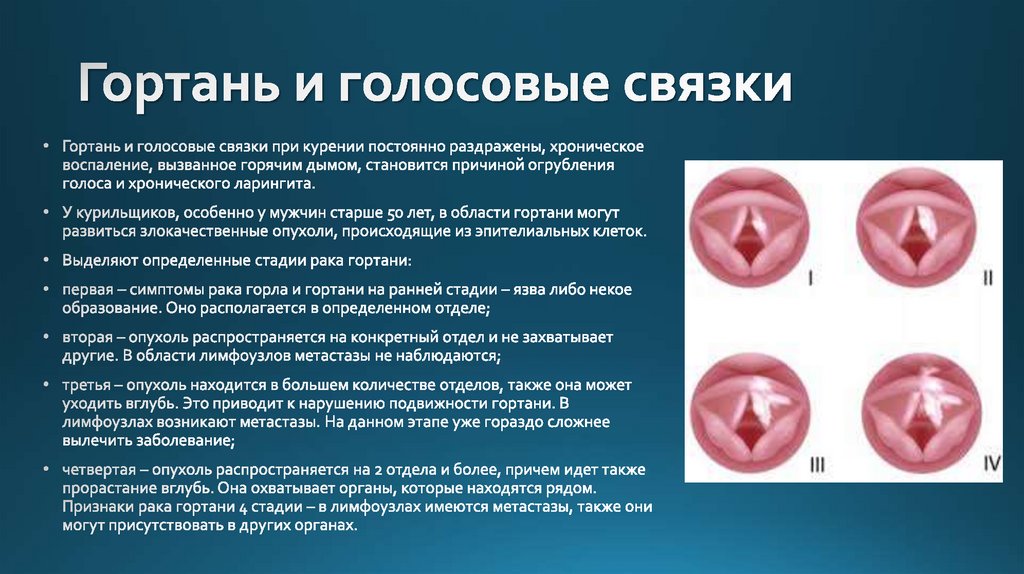 Гортань и голосовые связки

• Гортань и голосовые связки при курении постоянно раздражены, хроническое воспаление, вызванное горячим дымом, становится причиной огрубления голоса и хронического ларингита.

• У курильщиков, особенно у мужчин старше 50 лет, в области гортани могут развиться злокачественные опухоли, происходящие из эпителиальных клеток.

• Выделяют определенные стадии рака гортани:

• первая – симптомы рака горла и гортани на ранней стадии – язва либо некое образование. Оно располагается в определенном отделе;

• вторая – опухоль распространяется на конкретный отдел и не захватывает другие. В области лимфоузлов метастазы не наблюдаются;

• третья – опухоль находится в большем количестве отделов, также она может уходить вглубь. Это приводит к нарушению подвижности гортани. В лимфоузлах возникают метастазы. На данном этапе уже гораздо сложнее вылечить заболевание;

• четвертая – опухоль распространяется на 2 отдела и более, причем идет также прорастание вглубь. Она охватывает органы, которые находятся рядом. Признаки рака гортани 4 стадии – в лимфоузлах имеются метастазы, также они могут присутствовать в других органах.

I

II

III

IV